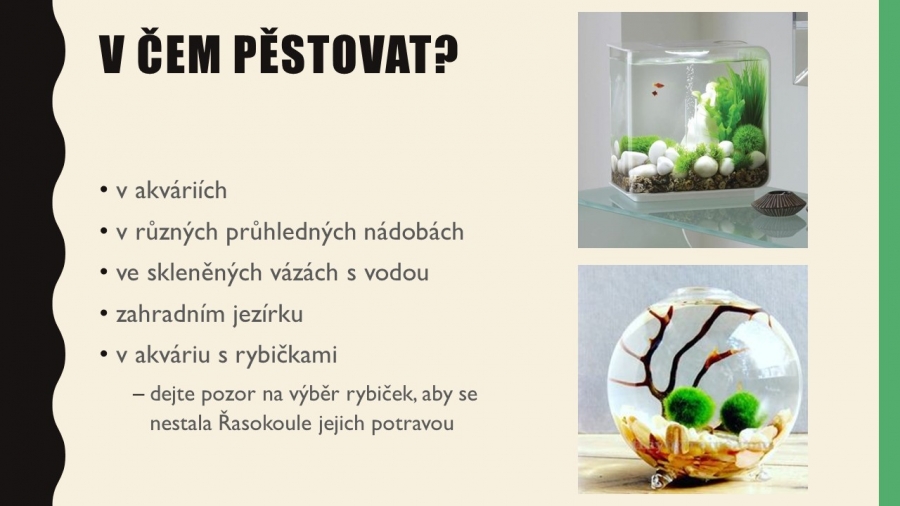 V ČEM PĚSTOVAT?

• v akváriích
• v různých průhledných nádobách
• ve skleněných vázách s vodou
• zahradním jezírku
• v akváriu s rybičkami
– dejte pozor na výběr rybiček, aby se nestala Řasokoule jejich potravou